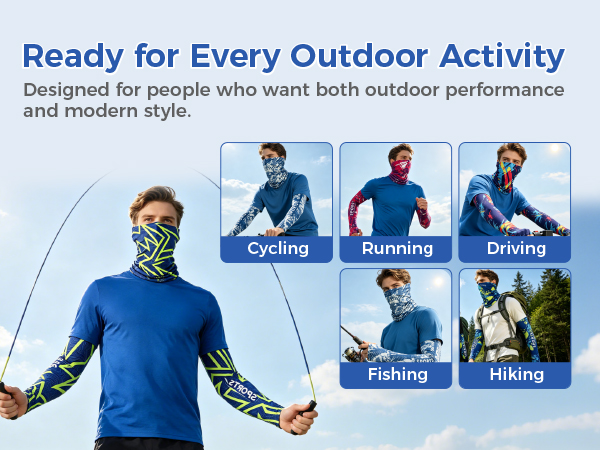 Ready for Every Outdoor Activity

Designed for people who want both outdoor performance and modern style.

Cycling

Running

Driving

Fishing

Hiking

SPORTS